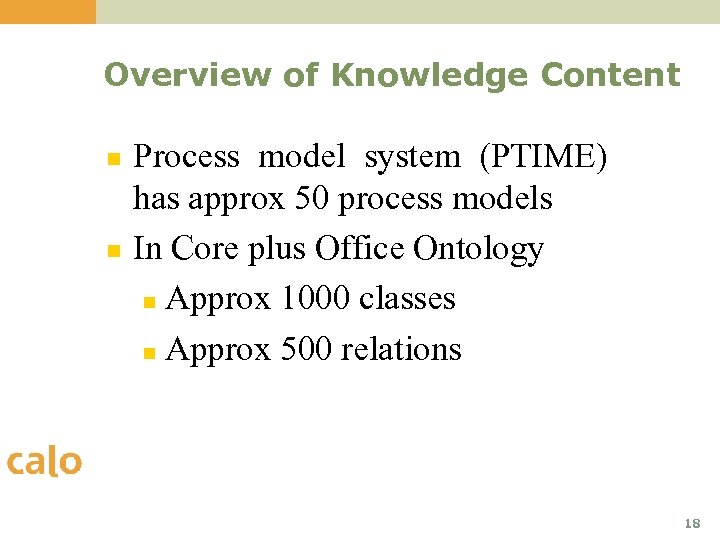 Overview of Knowledge Content

- Process model system (PTIME) has approx 50 process models
- In Core plus Office Ontology
  - Approx 1000 classes
  - Approx 500 relations

calo

18